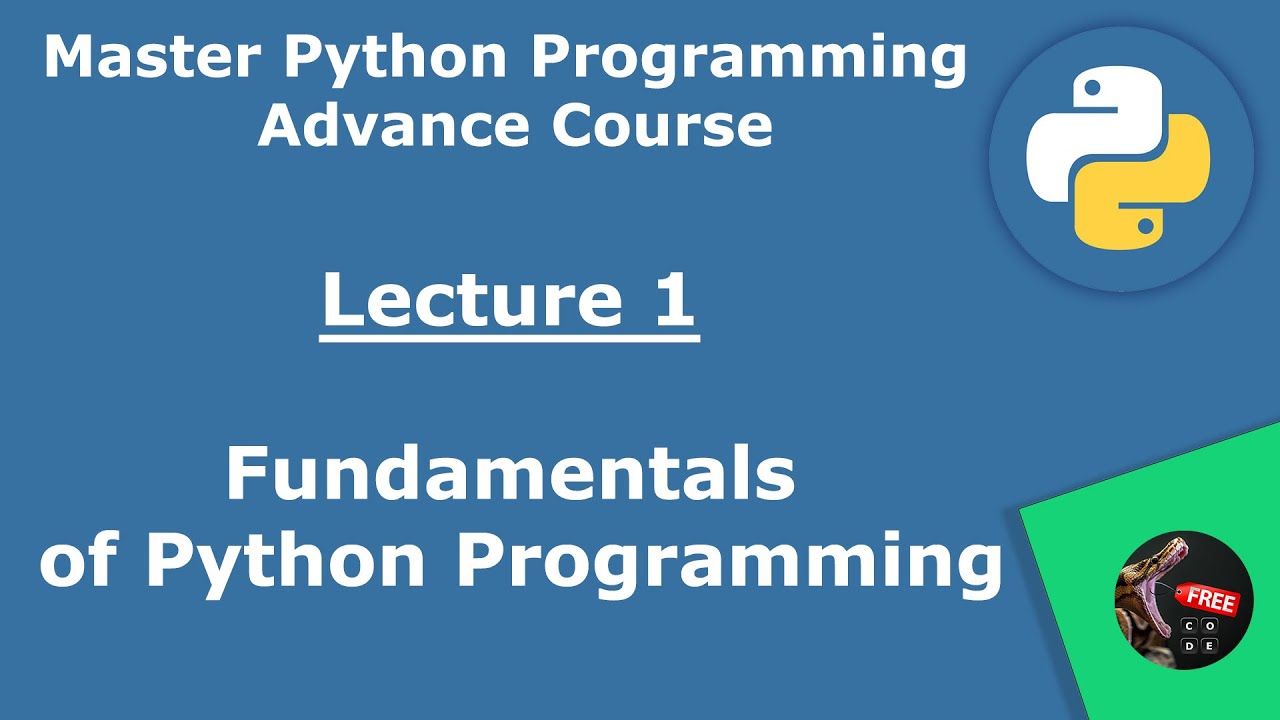 Master Python Programming Advance Course

Lecture 1

Fundamentals of Python Programming

FREE
C O
D E